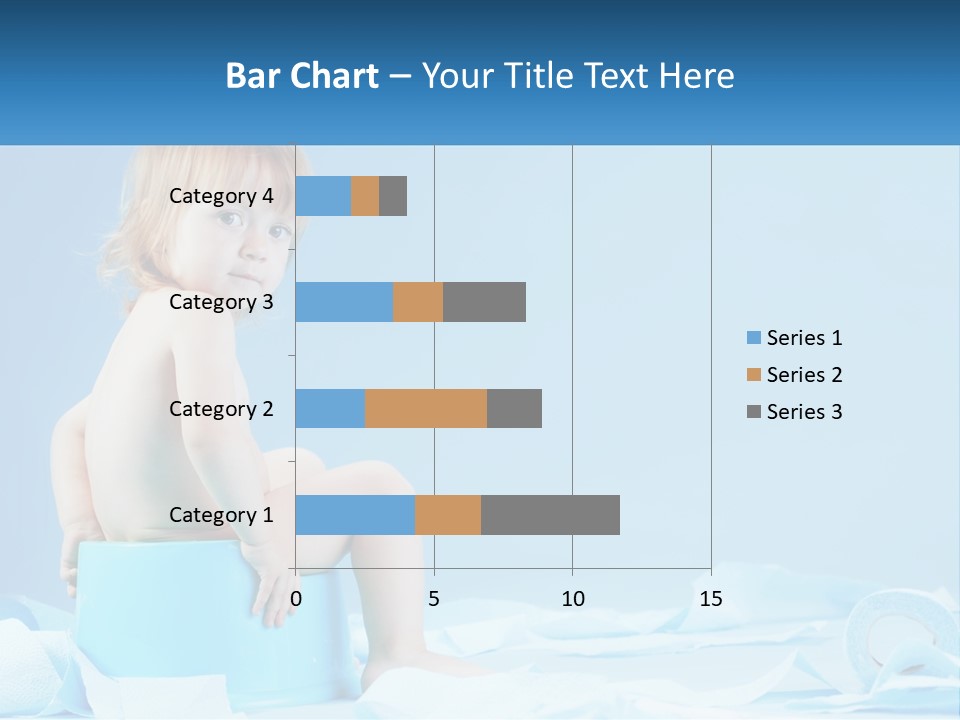 Bar Chart – Your Title Text Here

Category 4
Category 3
Category 2
Category 1

0
5
10
15

Series 1
Series 2
Series 3